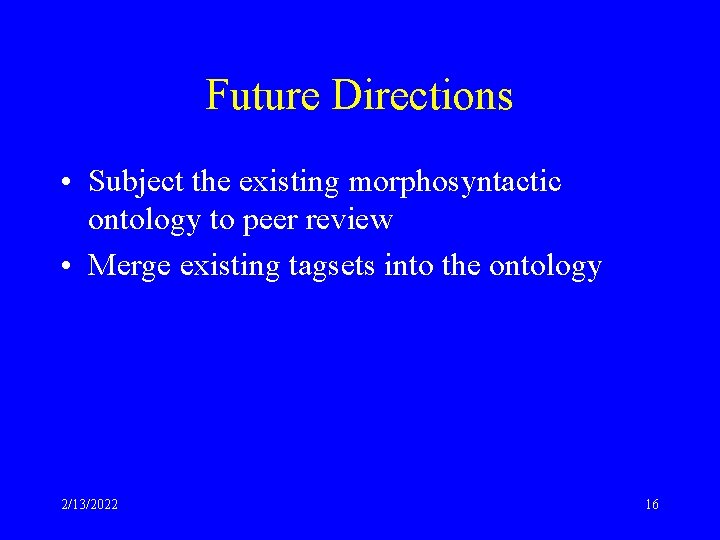 Future Directions

• Subject the existing morphosyntactic ontology to peer review
• Merge existing tagsets into the ontology

2/13/2022

16